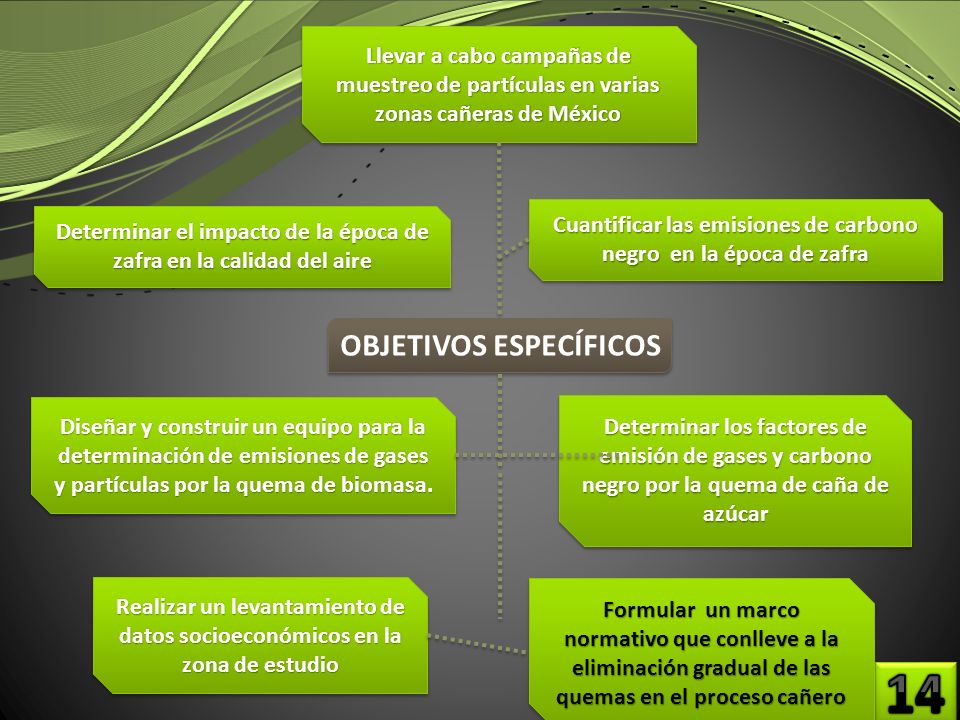 Llevar a cabo campañas de muestreo de partículas en varias zonas cañeras de México

Determinar el impacto de la época de zafra en la calidad del aire

Cuantificar las emisiones de carbono negro en la época de zafra

OBJETIVOS ESPECÍFICOS

Diseñar y construir un equipo para la determinación de emisiones de gases y partículas por la quema de biomasa.

Determinar los factores de emisión de gases y carbono negro por la quema de caña de azúcar

Realizar un levantamiento de datos socioeconómicos en la zona de estudio

Formular un marco normativo que conlleve a la eliminación gradual de las quemas en el proceso cañero

14